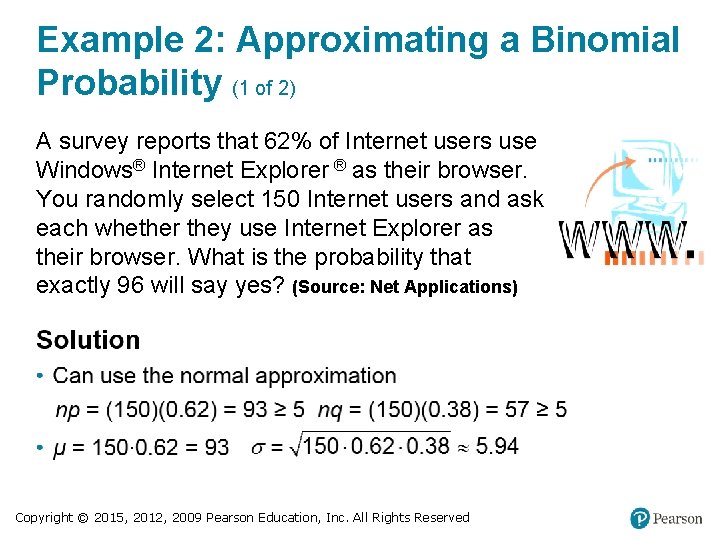 Example 2: Approximating a Binomial Probability (1 of 2)

A survey reports that 62% of Internet users use Windows® Internet Explorer ® as their browser. You randomly select 150 Internet users and ask each whether they use Internet Explorer as their browser. What is the probability that exactly 96 will say yes? (Source: Net Applications)

WWW.

Solution

• Can use the normal approximation

$np = (150)(0.62) = 93 \geq 5$ $nq = (150)(0.38) = 57 \geq 5$

• $\mu = 150 \cdot 0.62 = 93$ $\sigma = \sqrt{150 \cdot 0.62 \cdot 0.38} \approx 5.94$

Copyright © 2015, 2012, 2009 Pearson Education, Inc. All Rights Reserved

Pearson